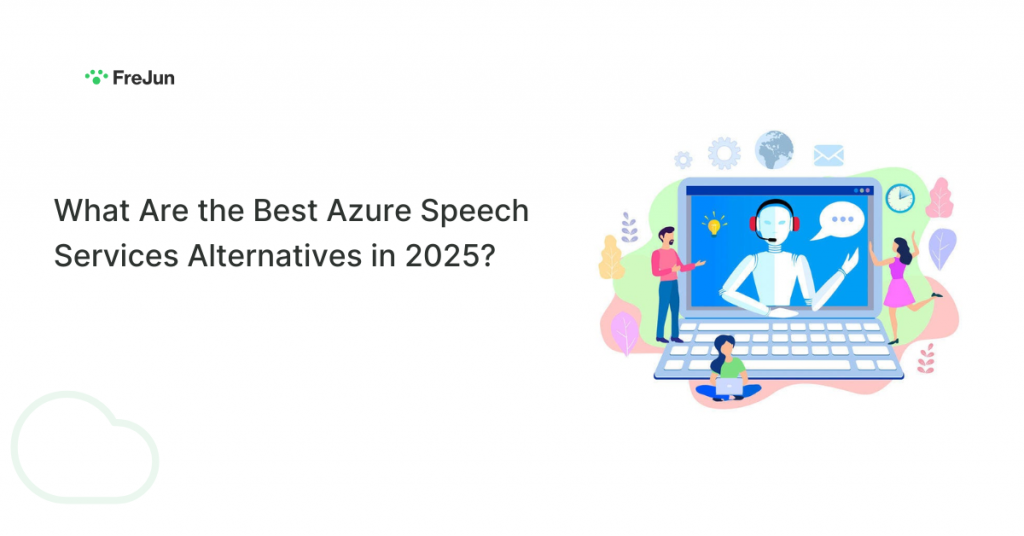 FreJun

What Are the Best Azure Speech Services Alternatives in 2025?